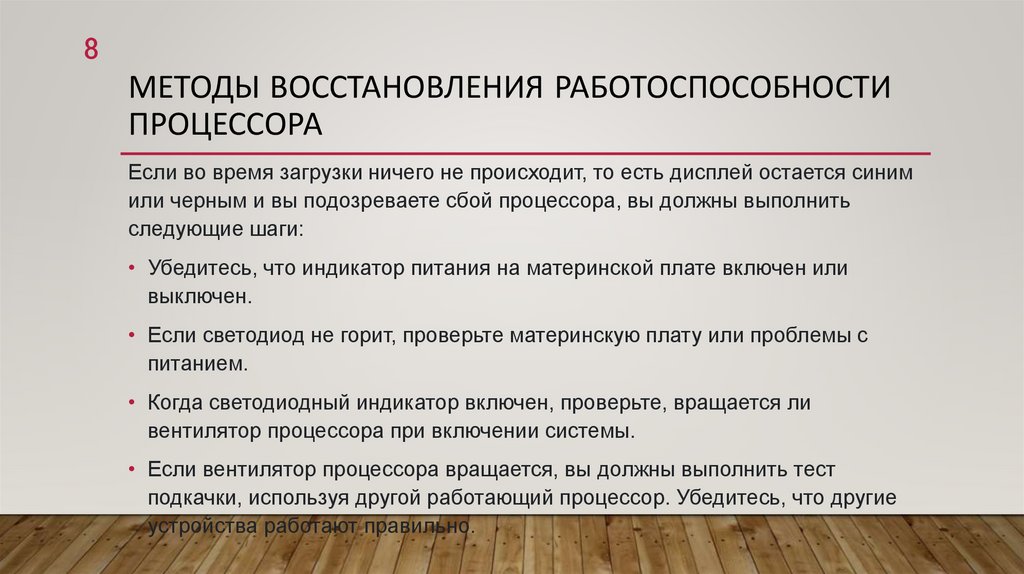 8

МЕТОДЫ ВОССТАНОВЛЕНИЯ РАБОТОСПОСОБНОСТИ ПРОЦЕССОРА

Если во время загрузки ничего не происходит, то есть дисплей остается синим или черным и вы подозреваете сбой процессора, вы должны выполнить следующие шаги:

• Убедитесь, что индикатор питания на материнской плате включен или выключен.

• Если светодиод не горит, проверьте материнскую плату или проблемы с питанием.

• Когда светодиодный индикатор включен, проверьте, вращается ли вентилятор процессора при включении системы.

• Если вентилятор процессора вращается, вы должны выполнить тест подкачки, используя другой работающий процессор. Убедитесь, что другие устройства работают правильно.